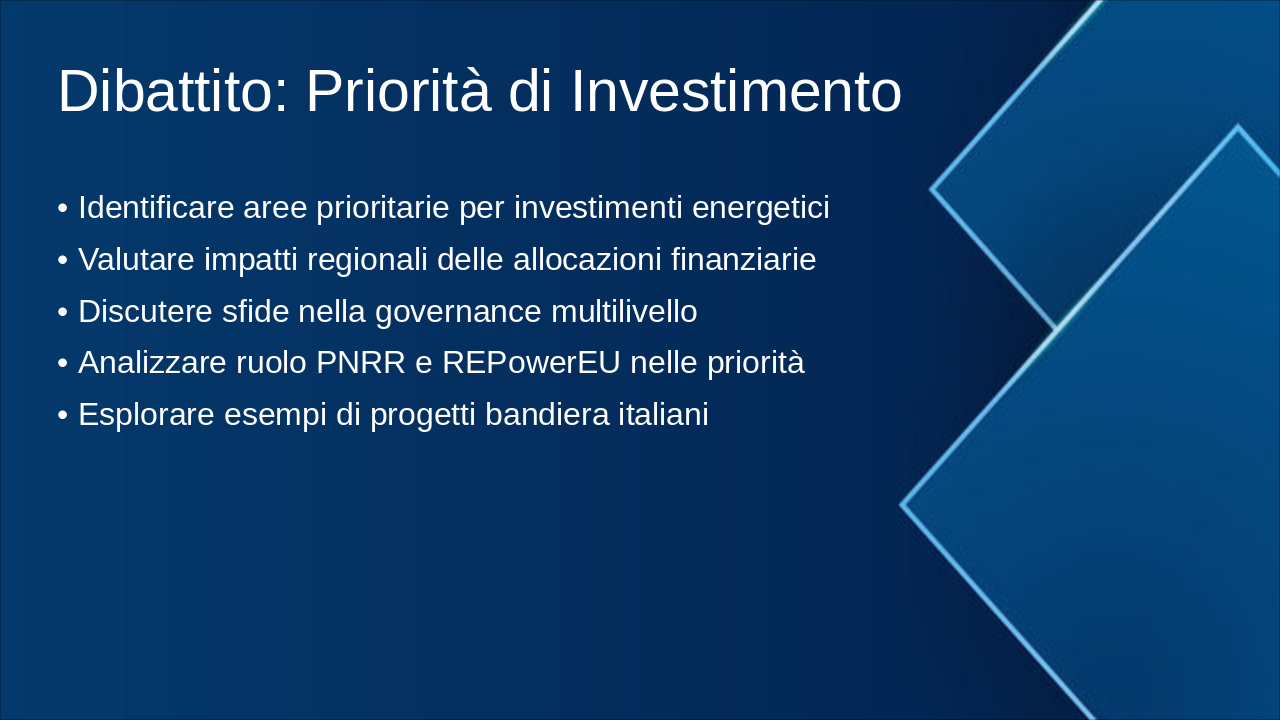 Dibattito: Priorità di Investimento

• Identificare aree prioritarie per investimenti energetici
• Valutare impatti regionali delle allocazioni finanziarie
• Discutere sfide nella governance multilivello
• Analizzare ruolo PNRR e REPowerEU nelle priorità
• Esplorare esempi di progetti bandiera italiani